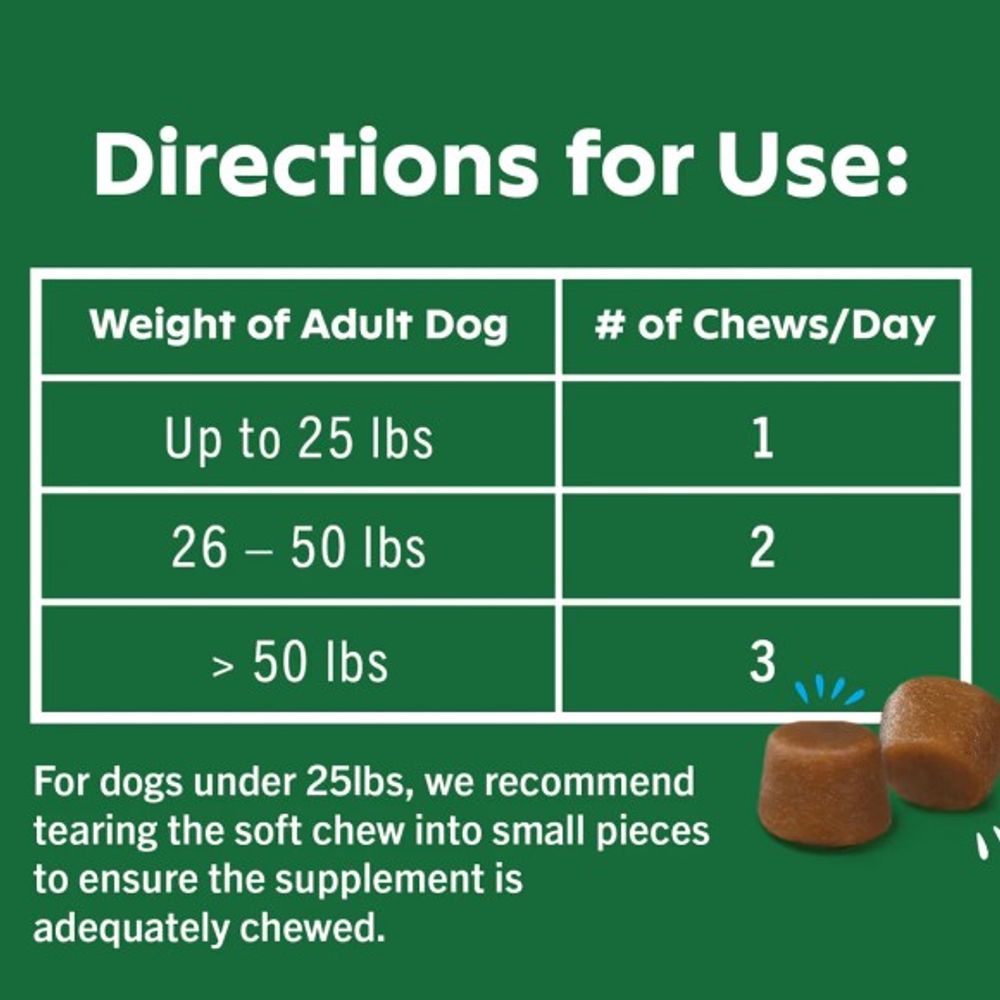 Directions for Use:

| Weight of Adult Dog | # of Chews/Day |
|---|---|
| Up to 25 lbs | 1 |
| 26 – 50 lbs | 2 |
| > 50 lbs | 3 |

For dogs under 25lbs, we recommend tearing the soft chew into small pieces to ensure the supplement is adequately chewed.